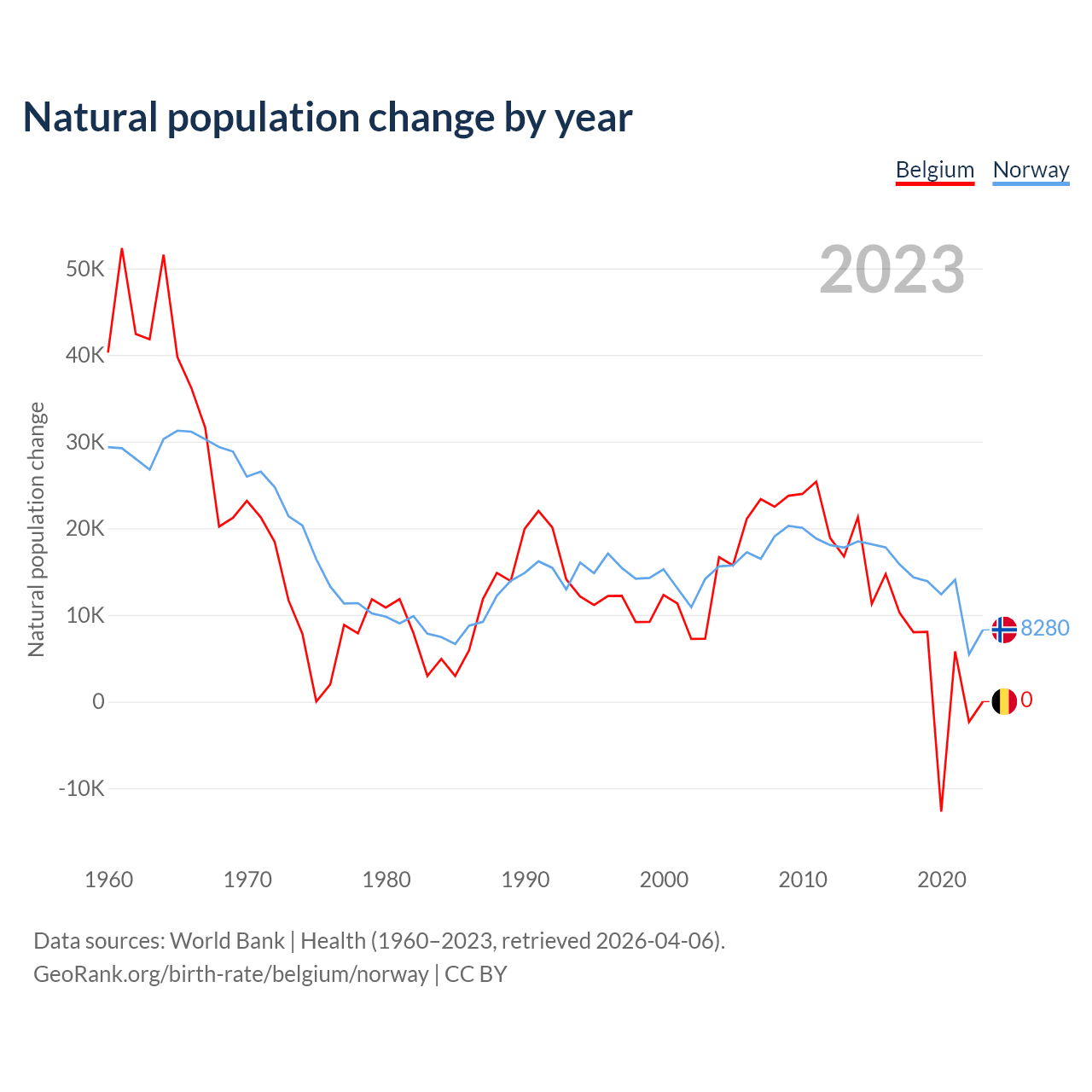 Natural population change by year

Belgium Norway

2023

Natural population change

50K
40K
30K
20K
10K
0
-10K

8280
0

1960 1970 1980 1990 2000 2010 2020

Data sources: World Bank | Health (1960–2023, retrieved 2026-04-06).
GeoRank.org/birth-rate/belgium/norway | CC BY